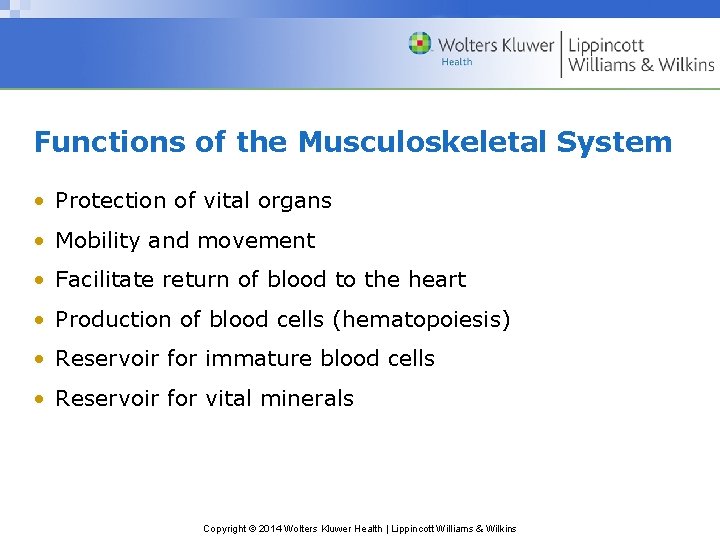 Wolters Kluwer Health | Lippincott Williams & Wilkins

Functions of the Musculoskeletal System

• Protection of vital organs
• Mobility and movement
• Facilitate return of blood to the heart
• Production of blood cells (hematopoiesis)
• Reservoir for immature blood cells
• Reservoir for vital minerals

Copyright © 2014 Wolters Kluwer Health | Lippincott Williams & Wilkins